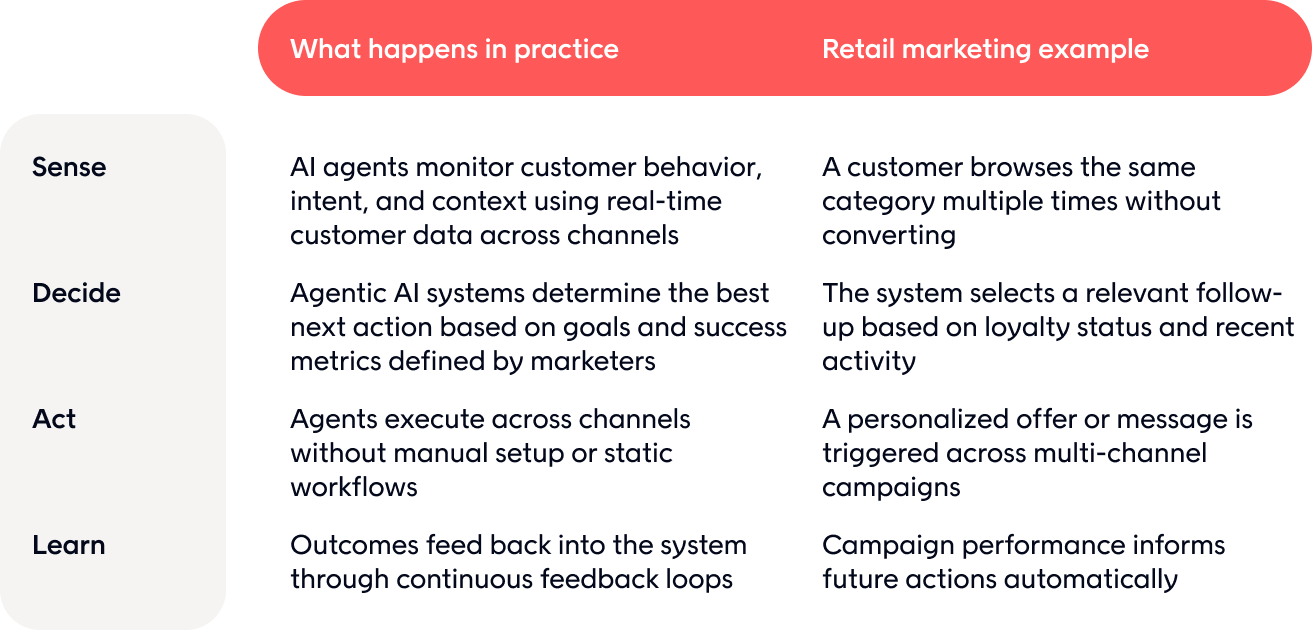 |  | What happens in practice | Retail marketing example |
|---|---|---|
| Sense | AI agents monitor customer behavior, intent, and context using real-time customer data across channels | A customer browses the same category multiple times without converting |
| Decide | Agentic AI systems determine the best next action based on goals and success metrics defined by marketers | The system selects a relevant follow-up based on loyalty status and recent activity |
| Act | Agents execute across channels without manual setup or static workflows | A personalized offer or message is triggered across multi-channel campaigns |
| Learn | Outcomes feed back into the system through continuous feedback loops | Campaign performance informs future actions automatically |